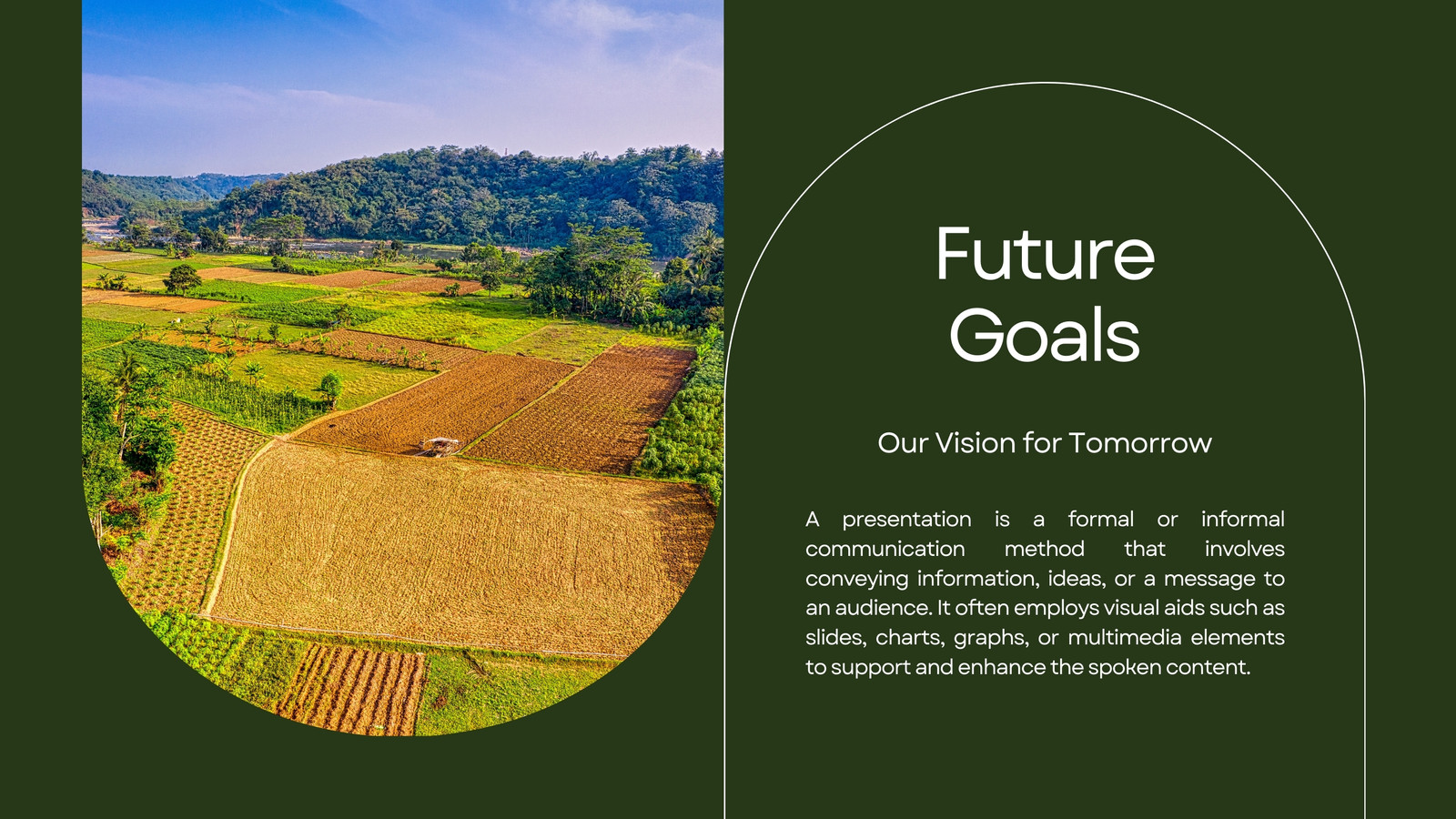 Future Goals

Our Vision for Tomorrow

A presentation is a formal or informal communication method that involves conveying information, ideas, or a message to an audience. It often employs visual aids such as slides, charts, graphs, or multimedia elements to support and enhance the spoken content.